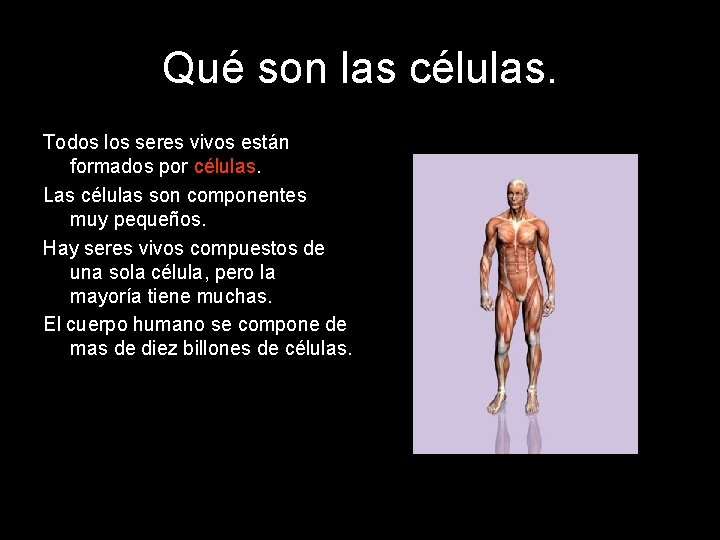 Qué son las células.

Todos los seres vivos están formados por células.

Las células son componentes muy pequeños.

Hay seres vivos compuestos de una sola célula, pero la mayoría tiene muchas.

El cuerpo humano se compone de mas de diez billones de células.